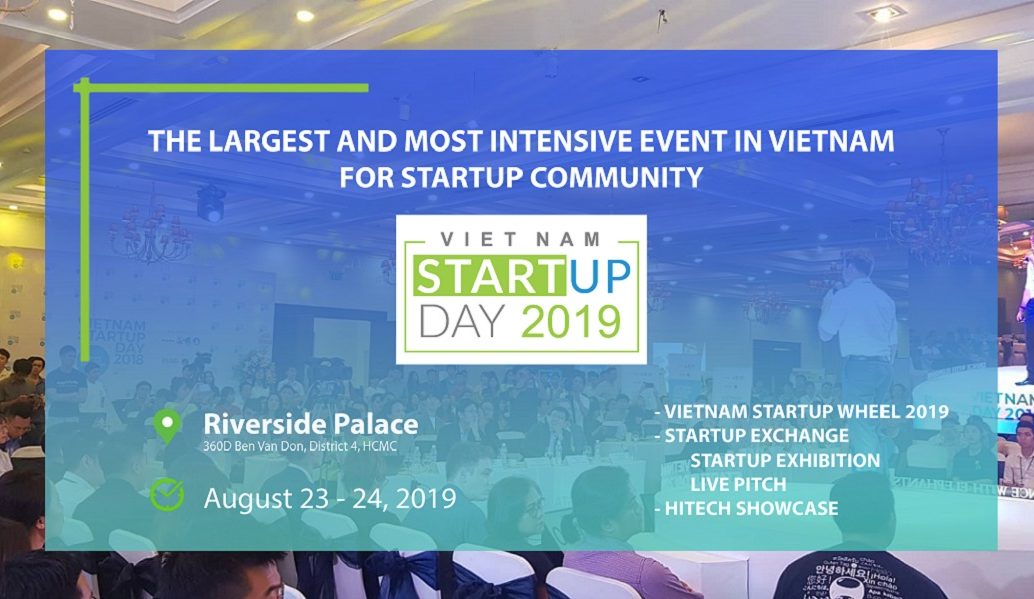 THE LARGEST AND MOST INTENSIVE EVENT IN VIETNAM FOR STARTUP COMMUNITY

VIET NAM
STARTUP
DAY 2019

Riverside Palace
360D Ben Van Don, District 4, HCMC

August 23 - 24, 2019

- VIETNAM STARTUP WHEEL 2019
- STARTUP EXCHANGE
STARTUP EXHIBITION
LIVE PITCH
- HITECH SHOWCASE

VIETNAM STARTUP DAY 2018